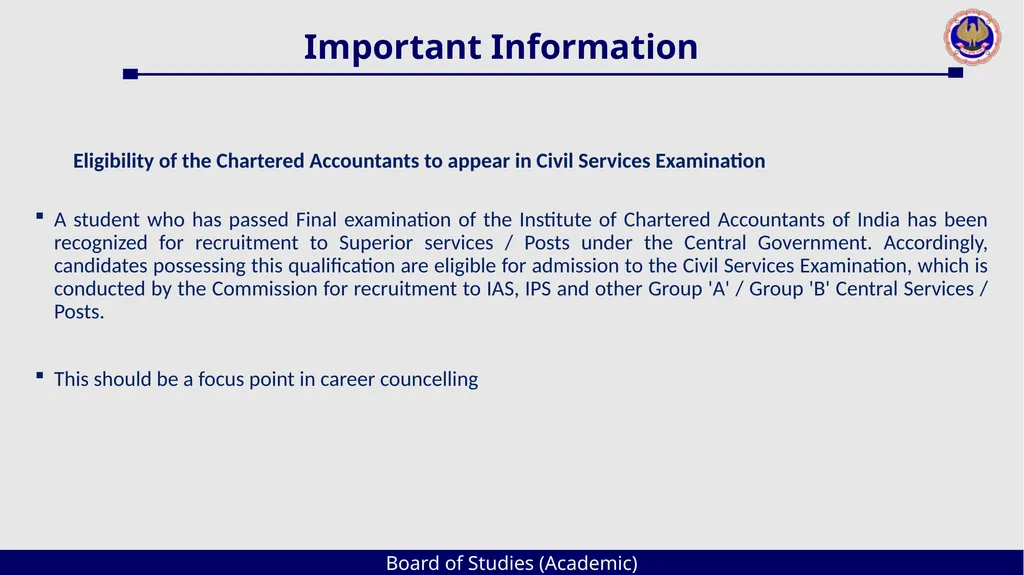 Important Information

Eligibility of the Chartered Accountants to appear in Civil Services Examination

• A student who has passed Final examination of the Institute of Chartered Accountants of India has been recognized for recruitment to Superior services / Posts under the Central Government. Accordingly, candidates possessing this qualification are eligible for admission to the Civil Services Examination, which is conducted by the Commission for recruitment to IAS, IPS and other Group 'A' / Group 'B' Central Services / Posts.

• This should be a focus point in career councelling

Board of Studies (Academic)